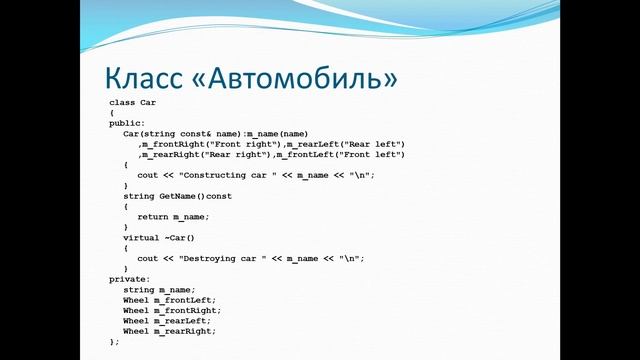 Класс «Автомобиль»

class Car
{
public:
Car(string const& name):m_name(name)
,m_frontRight("Front right"),m_rearLeft("Rear left")
,m_rearRight("Rear right"),m_frontLeft("Front left")
{
cout << "Constructing car " << m_name << "\n";
}
string GetName()const
{
return m_name;
}
virtual ~Car()
{
cout << "Destroying car " << m_name << "\n";
}
private:
string m_name;
Wheel m_frontLeft;
Wheel m_frontRight;
Wheel m_rearLeft;
Wheel m_rearRight;
};